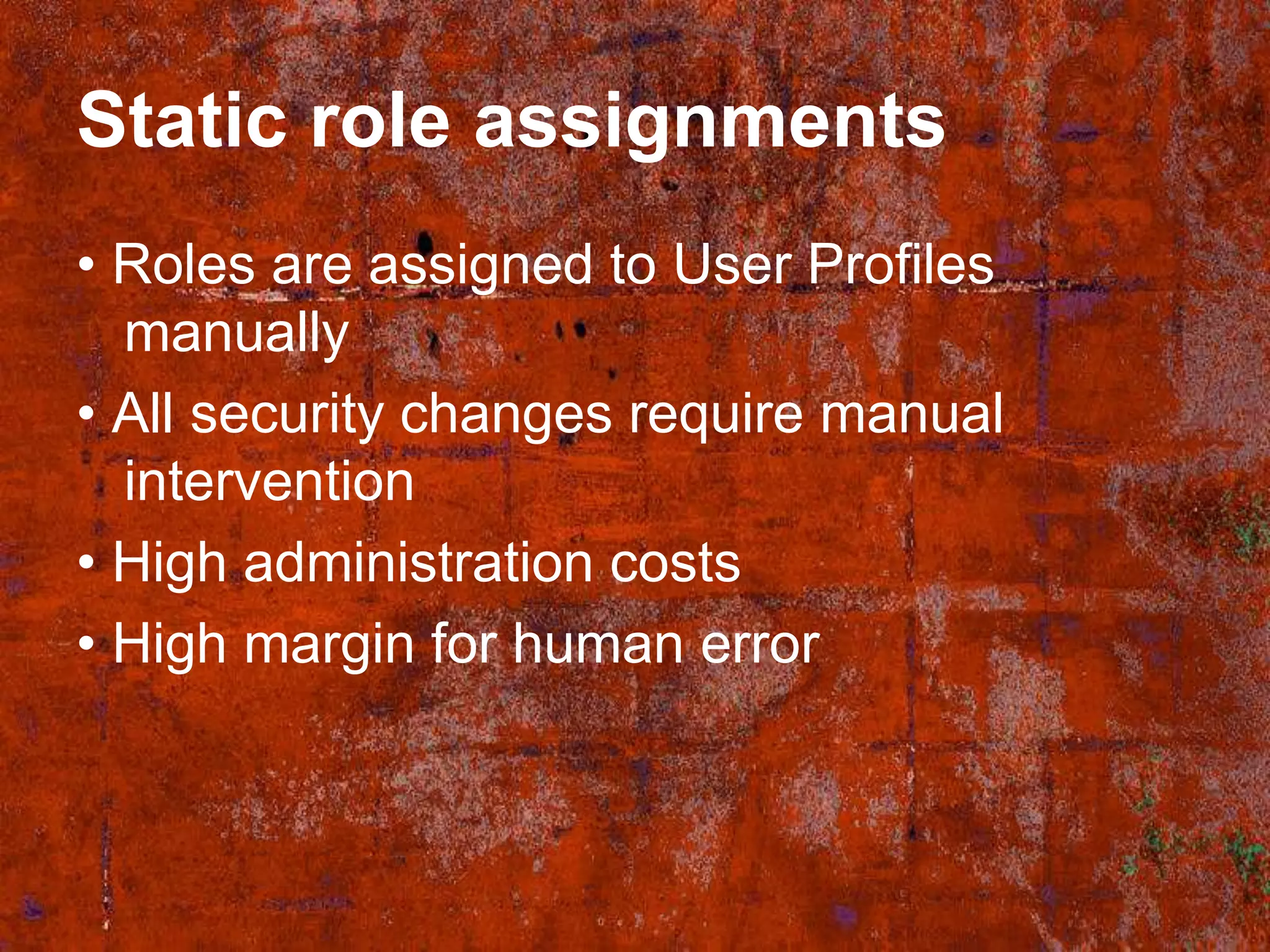 Static role assignments

• Roles are assigned to User Profiles manually
• All security changes require manual intervention
• High administration costs
• High margin for human error